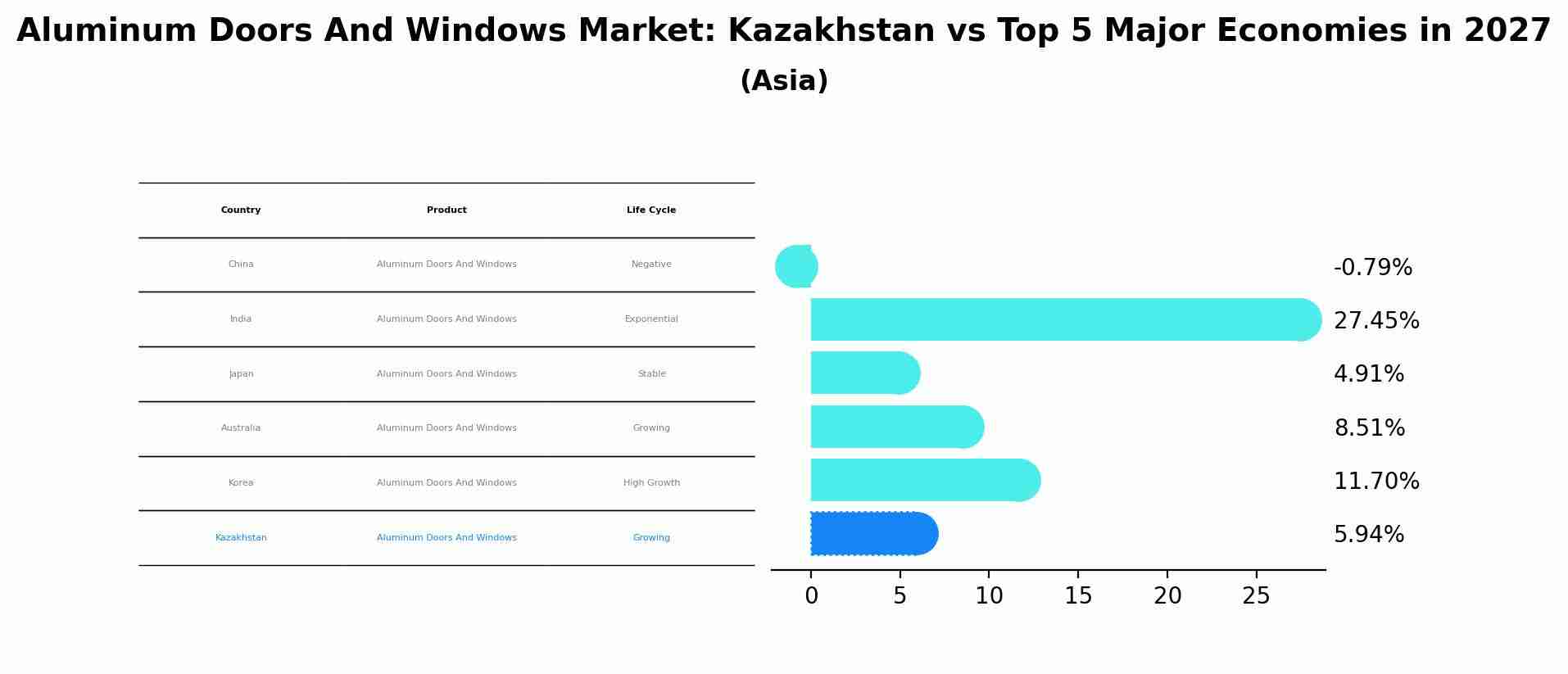 Aluminum Doors And Windows Market: Kazakhstan vs Top 5 Major Economies in 2027
(Asia)

| Country | Product | Life Cycle |
|---|---|---|
| China | Aluminum Doors And Windows | Negative |
| India | Aluminum Doors And Windows | Exponential |
| Japan | Aluminum Doors And Windows | Stable |
| Australia | Aluminum Doors And Windows | Growing |
| Korea | Aluminum Doors And Windows | High Growth |
| Kazakhstan | Aluminum Doors And Windows | Growing |

-0.79%
27.45%
4.91%
8.51%
11.70%
5.94%

0 5 10 15 20 25